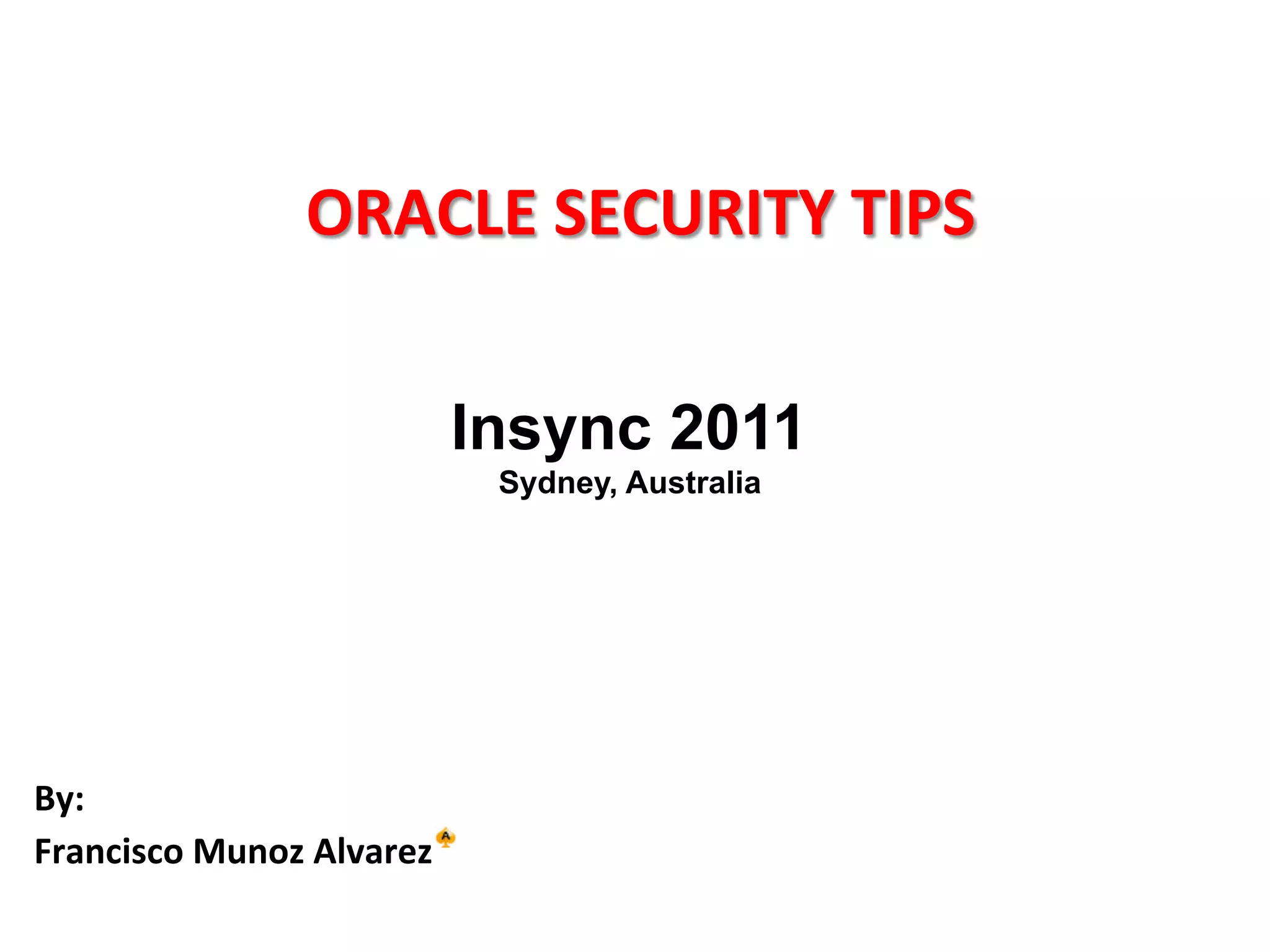 ORACLE SECURITY TIPS

Insync 2011
Sydney, Australia

By:
Francisco Munoz Alvarez